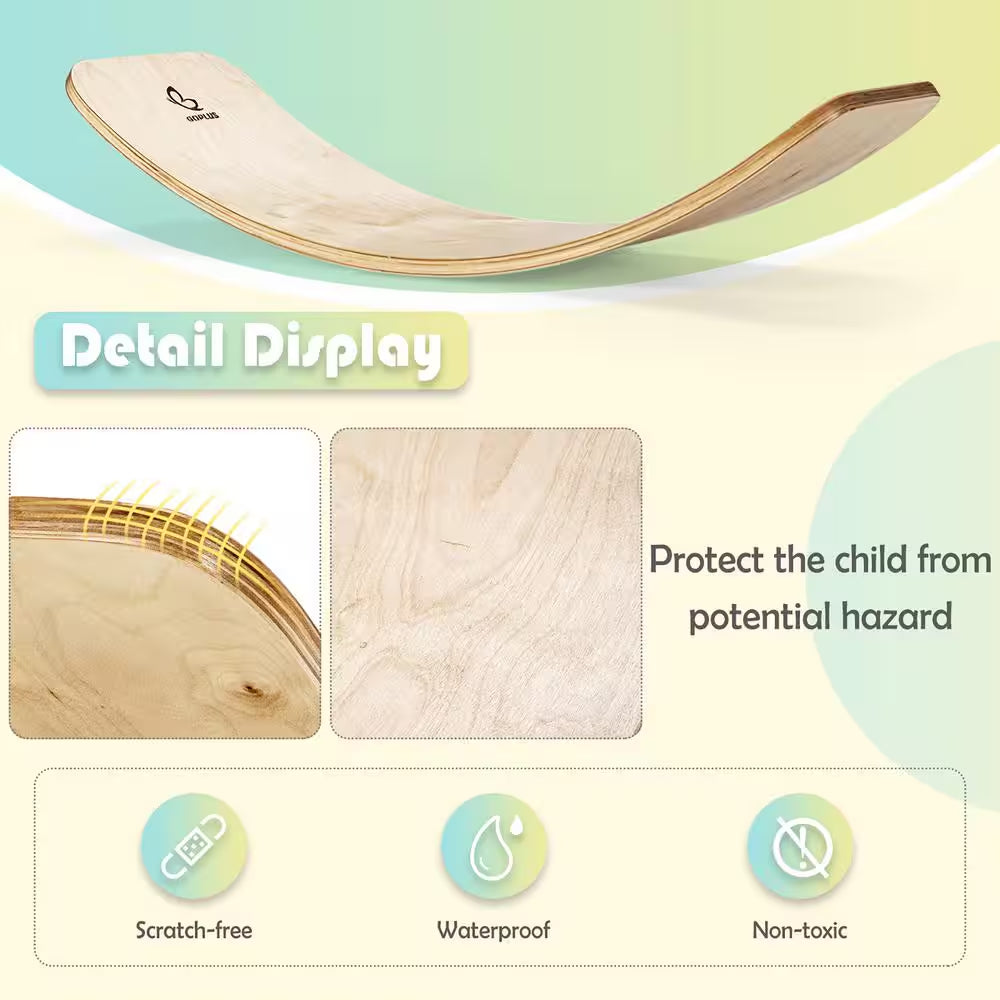 GOPLUS

Detail Display

Protect the child from potential hazard

Scratch-free

Waterproof

Non-toxic